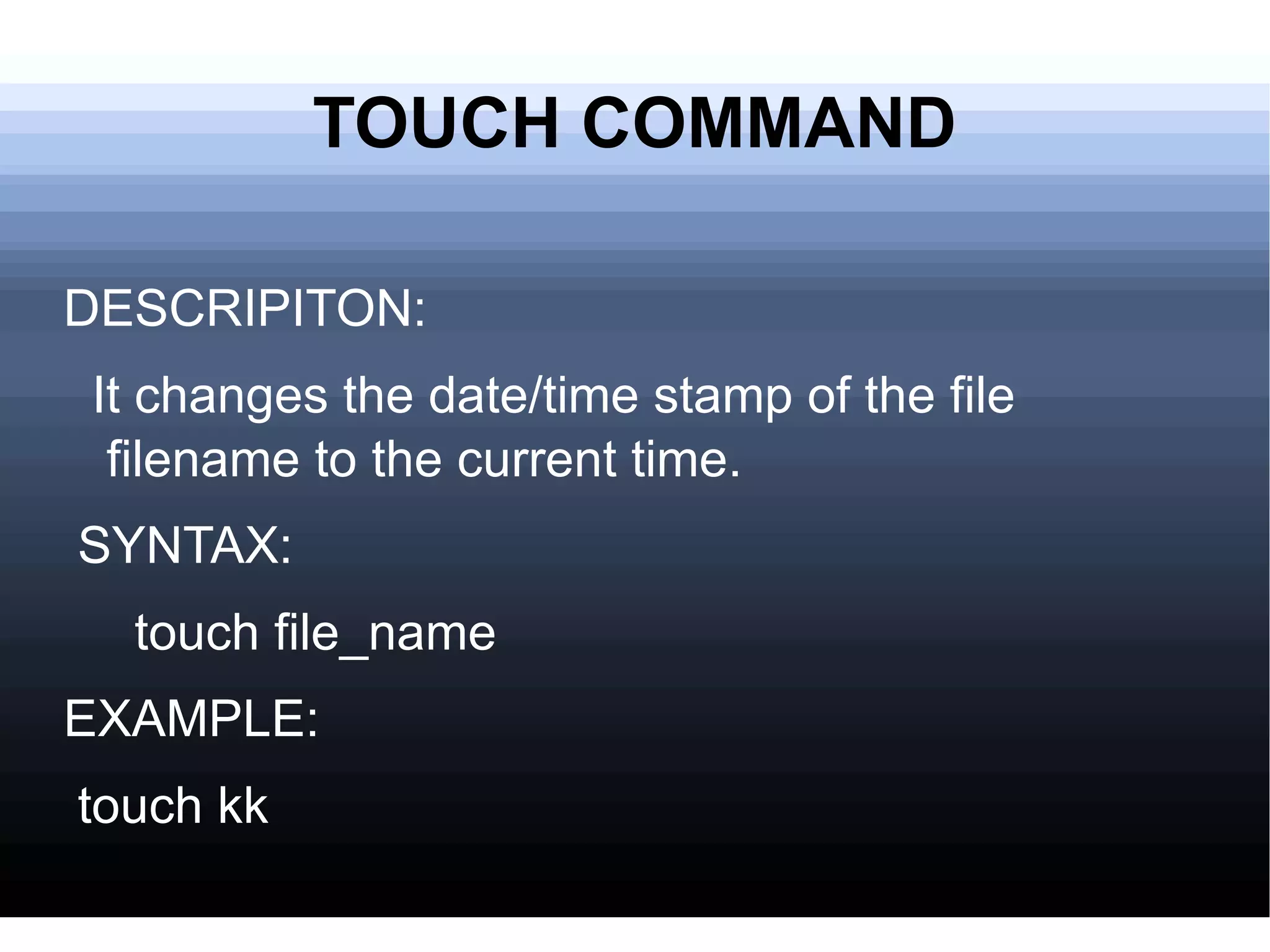 TOUCH COMMAND

DESCRIPITON:

It changes the date/time stamp of the file filename to the current time.

SYNTAX:

touch file_name

EXAMPLE:

touch kk